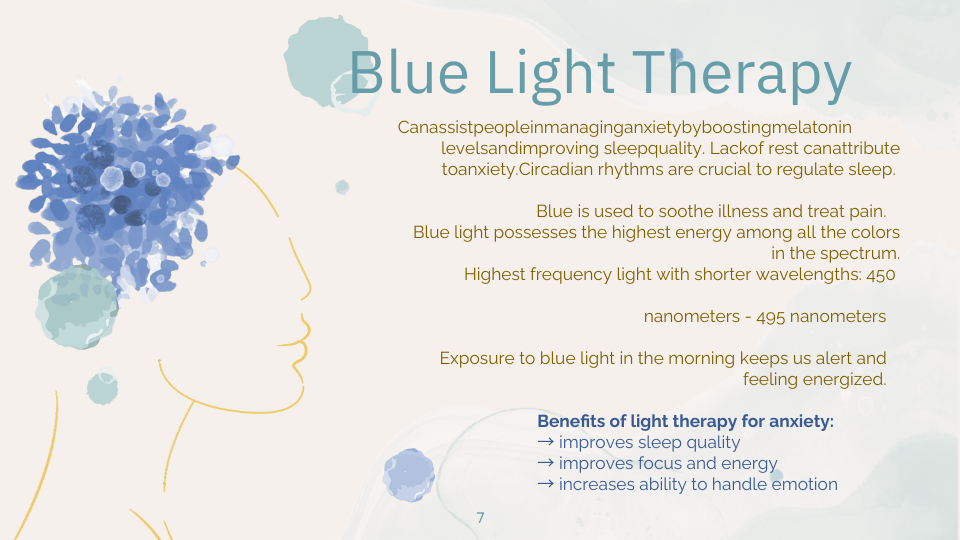 Blue Light Therapy

Canassistpeopleinmanaginganxietybyboostingmelatonin levelsandimproving sleepquality. Lackof rest canattribute toanxiety.Circadian rhythms are crucial to regulate sleep.

Blue is used to soothe illness and treat pain.
Blue light possesses the highest energy among all the colors in the spectrum.
Highest frequency light with shorter wavelengths: 450

nanometers - 495 nanometers

Exposure to blue light in the morning keeps us alert and feeling energized.

Benefits of light therapy for anxiety:
→ improves sleep quality
→ improves focus and energy
→ increases ability to handle emotion

7